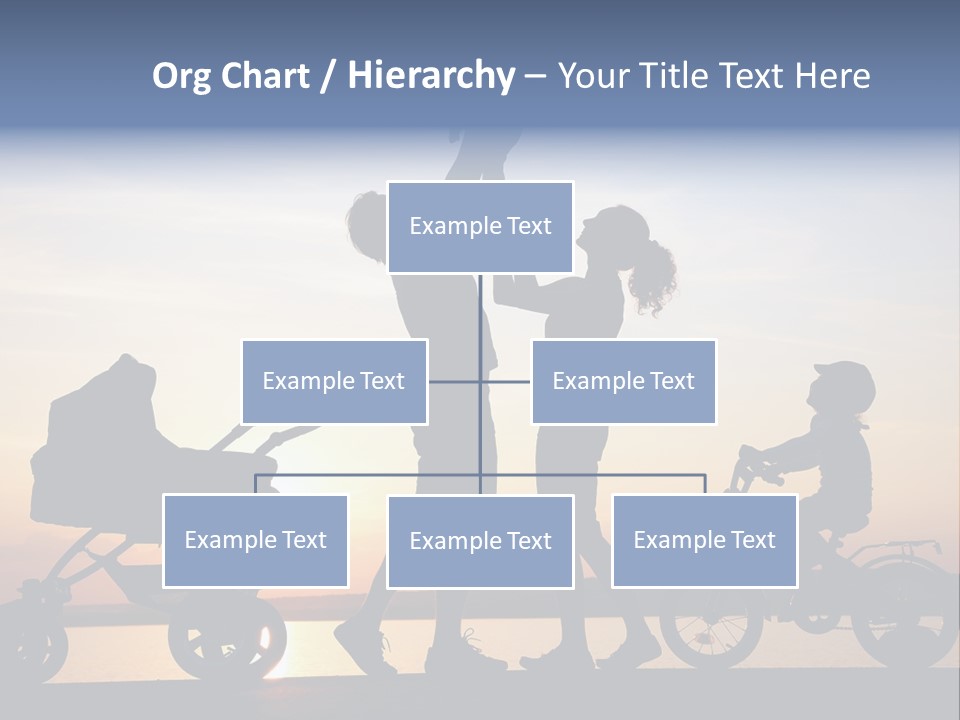 Org Chart / Hierarchy – Your Title Text Here

Example Text

Example Text

Example Text

Example Text

Example Text

Example Text